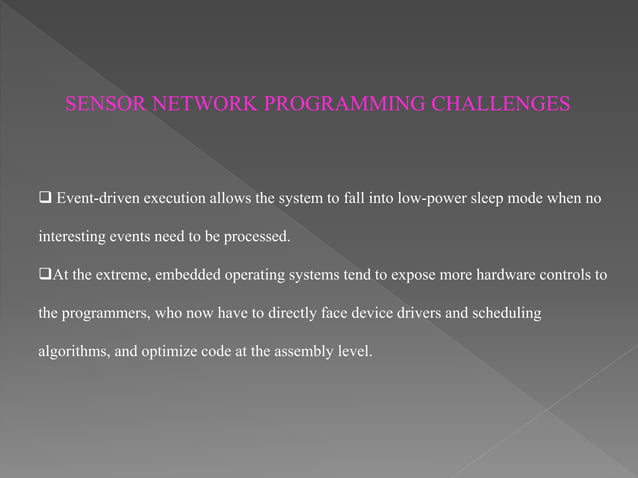 SENSOR NETWORK PROGRAMMING CHALLENGES

❑ Event-driven execution allows the system to fall into low-power sleep mode when no interesting events need to be processed.

❑At the extreme, embedded operating systems tend to expose more hardware controls to the programmers, who now have to directly face device drivers and scheduling algorithms, and optimize code at the assembly level.